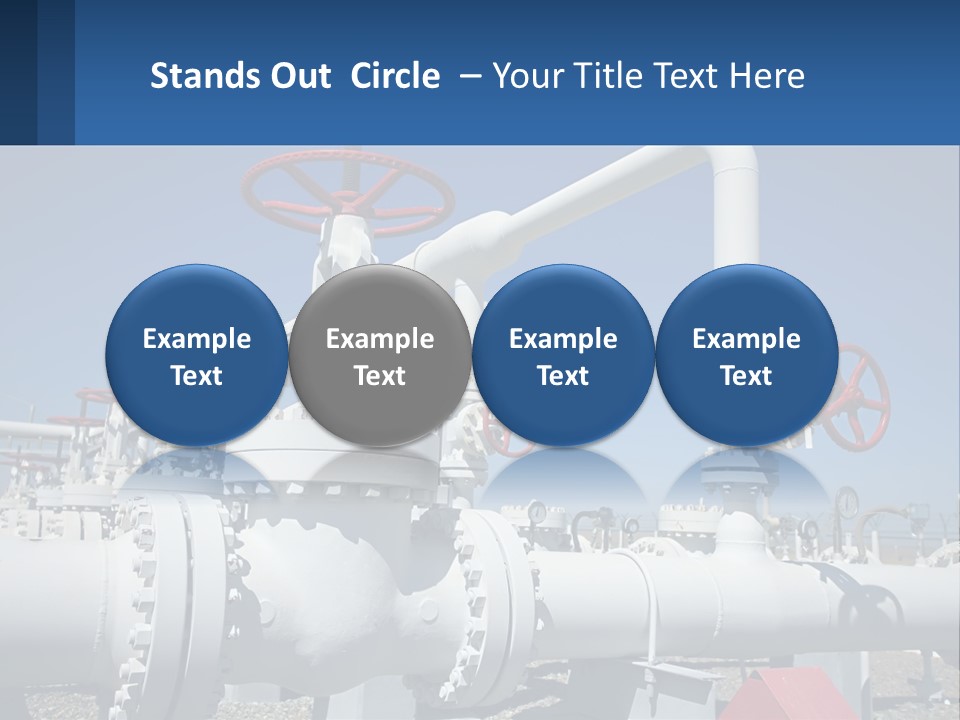 Stands Out Circle – Your Title Text Here

Example Text

Example Text

Example Text

Example Text